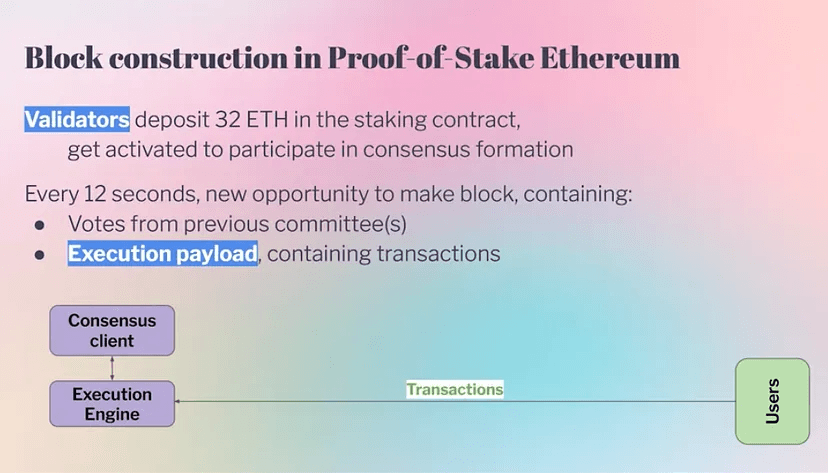 Block construction in Proof-of-Stake Ethereum

Validators deposit 32 ETH in the staking contract, get activated to participate in consensus formation

Every 12 seconds, new opportunity to make block, containing:
- Votes from previous committee(s)
- Execution payload, containing transactions

Consensus client

Execution Engine

Transactions

Users